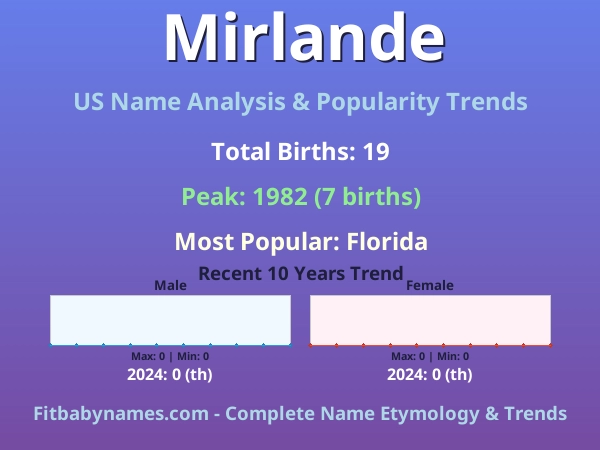 Mirlande

US Name Analysis & Popularity Trends

Total Births: 19

Peak: 1982 (7 births)

Most Popular: Florida

Recent 10 Years Trend

Male

Max: 0 | Min: 0

2024: 0 (th)

Female

Max: 0 | Min: 0

2024: 0 (th)

Fitbabynames.com - Complete Name Etymology & Trends